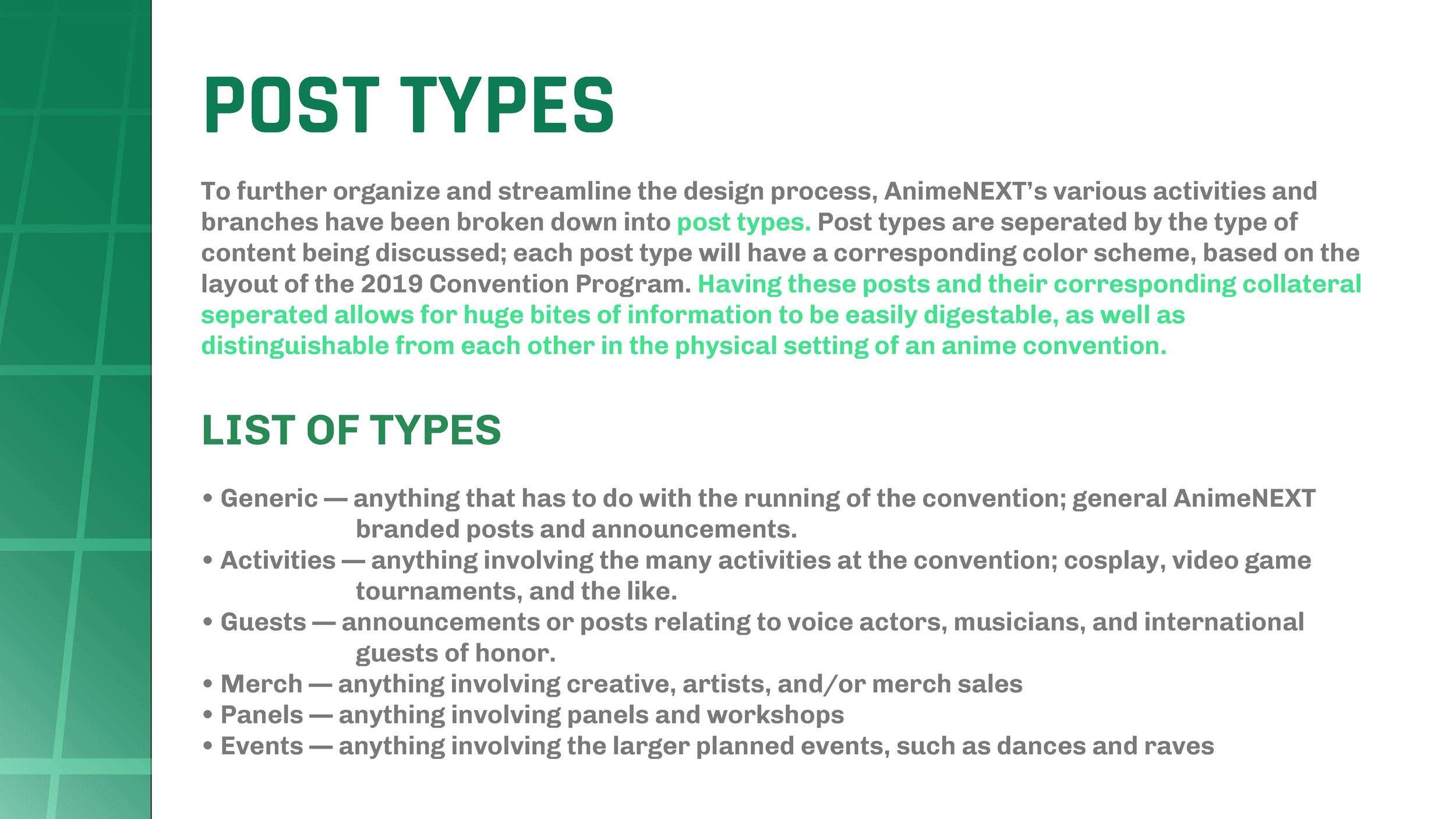 POST TYPES

To further organize and streamline the design process, AnimeNEXT's various activities and branches have been broken down into post types. Post types are seperated by the type of content being discussed; each post type will have a corresponding color scheme, based on the layout of the 2019 Convention Program. Having these posts and their corresponding collateral seperated allows for huge bites of information to be easily digestable, as well as distinguishable from each other in the physical setting of an anime convention.

LIST OF TYPES

• Generic — anything that has to do with the running of the convention; general AnimeNEXT branded posts and announcements.
• Activities — anything involving the many activities at the convention; cosplay, video game tournaments, and the like.
• Guests — announcements or posts relating to voice actors, musicians, and international guests of honor.
• Merch — anything involving creative, artists, and/or merch sales
• Panels — anything involving panels and workshops
• Events — anything involving the larger planned events, such as dances and raves